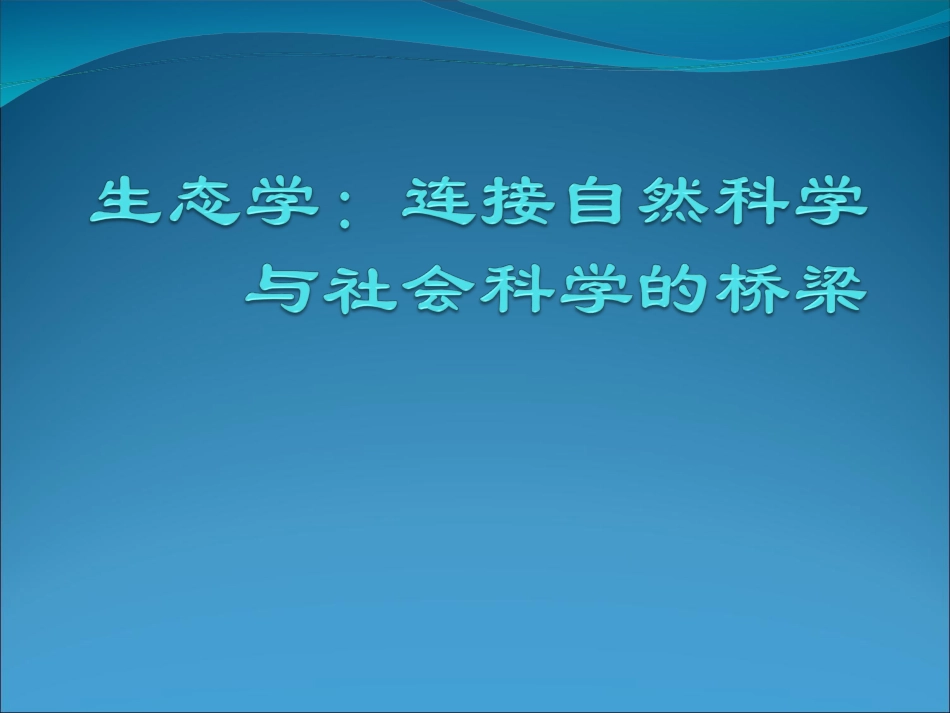 生态学：连接自然科学与社会科学的桥梁